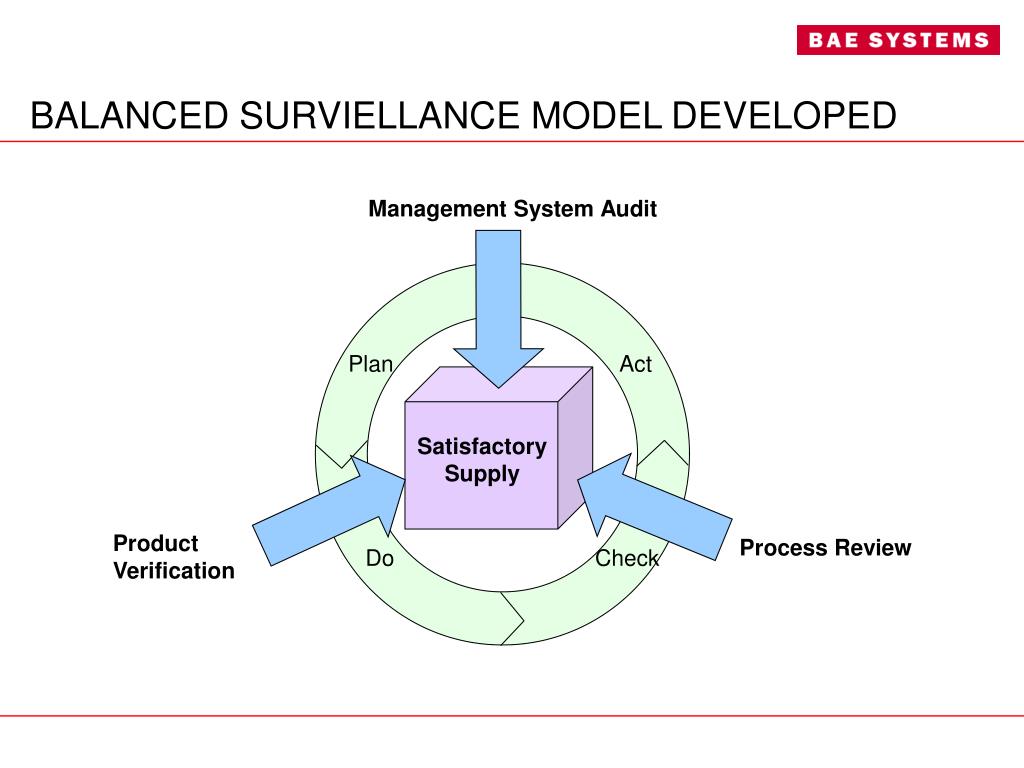 BAE SYSTEMS

BALANCED SURVIELLANCE MODEL DEVELOPED

Management System Audit

Plan

Act

Satisfactory Supply

Product Verification

Do

Check

Process Review